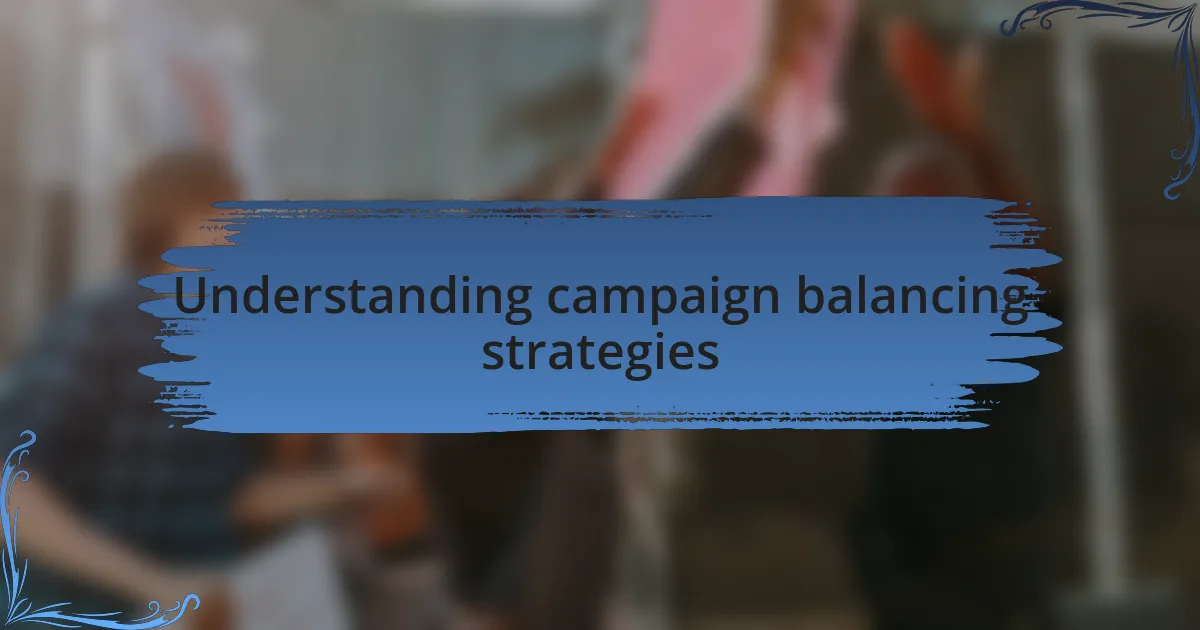 Understanding campaign balancing strategies